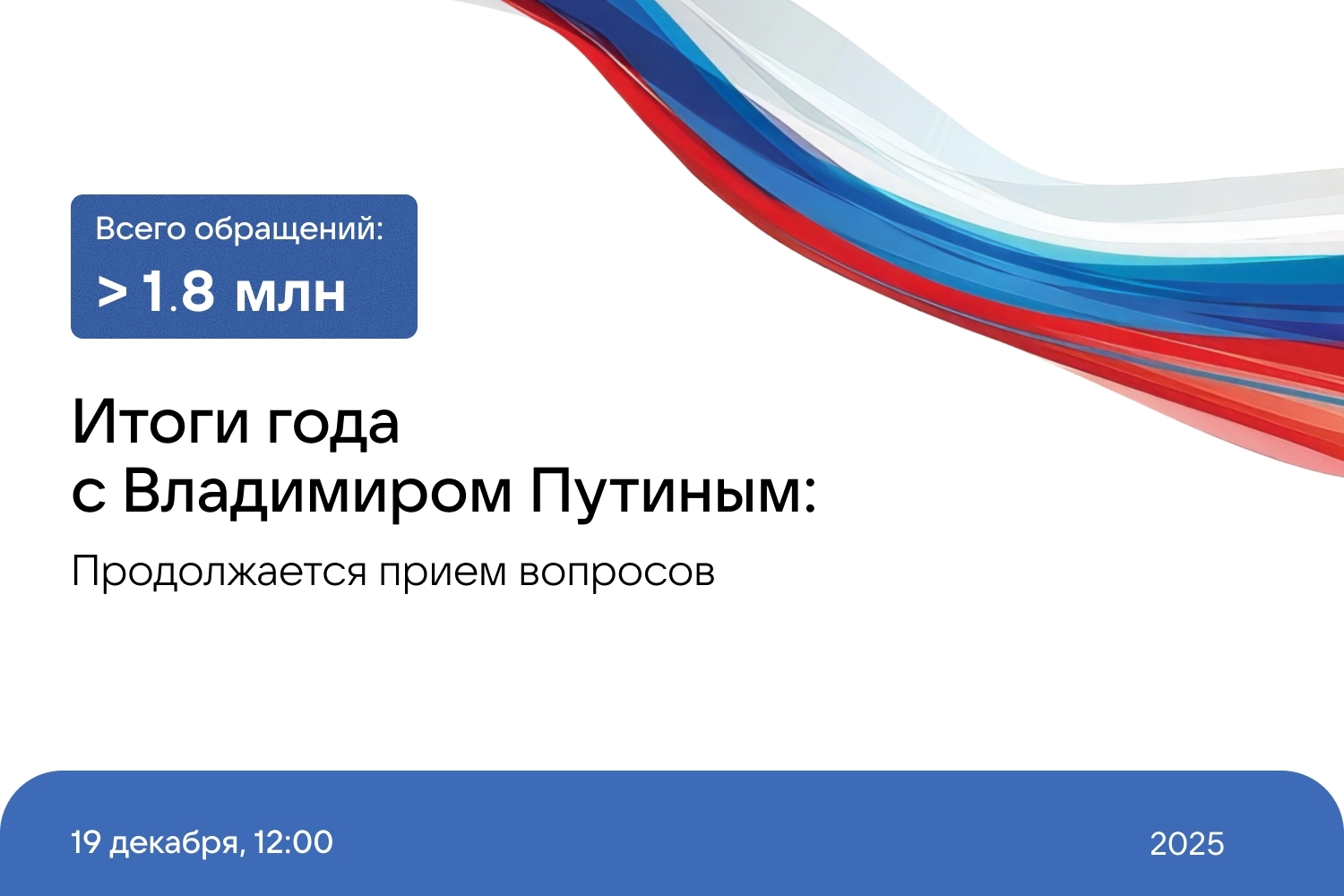 Всего обращений:
> 1.8 млн

Итоги года
с Владимиром Путиным:

Продолжается прием вопросов

19 декабря, 12:00

2025